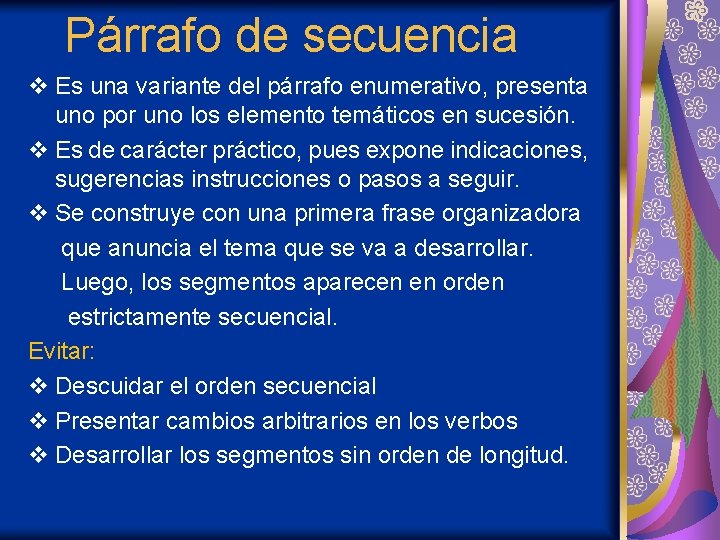 Párrafo de secuencia

❖ Es una variante del párrafo enumerativo, presenta uno por uno los elemento temáticos en sucesión.

❖ Es de carácter práctico, pues expone indicaciones, sugerencias instrucciones o pasos a seguir.

❖ Se construye con una primera frase organizadora que anuncia el tema que se va a desarrollar. Luego, los segmentos aparecen en orden estrictamente secuencial.

Evitar:

❖ Descuidar el orden secuencial

❖ Presentar cambios arbitrarios en los verbos

❖ Desarrollar los segmentos sin orden de longitud.